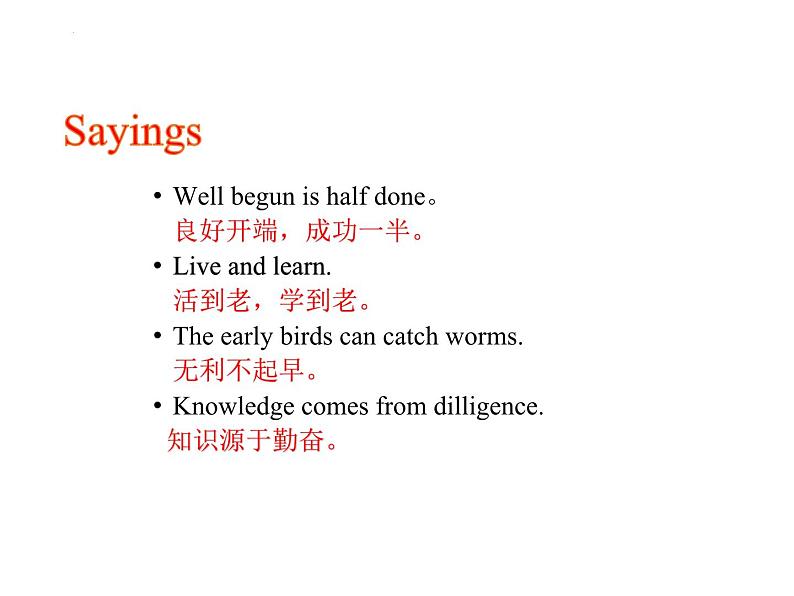 Sayings

• Well begun is half done。
良好开端，成功一半。

• Live and learn.
活到老，学到老。

• The early birds can catch worms.
无利不起早。

• Knowledge comes from dilligence.
知识源于勤奋。